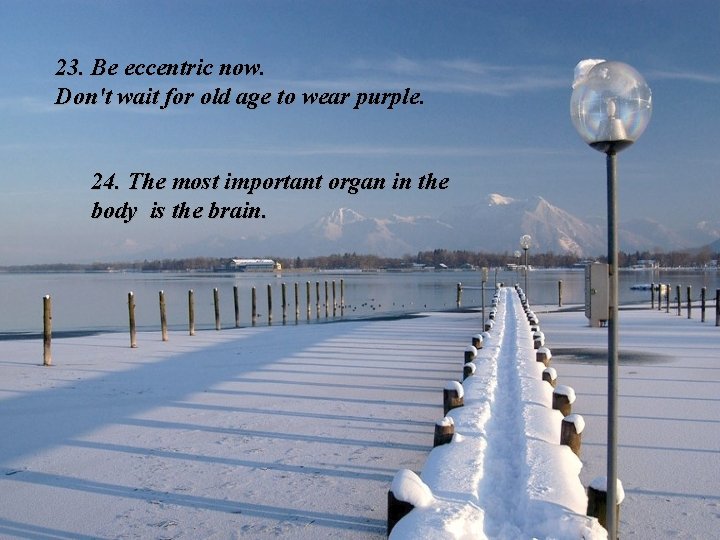 23. Be eccentric now.
Don't wait for old age to wear purple.

24. The most important organ in the body is the brain.